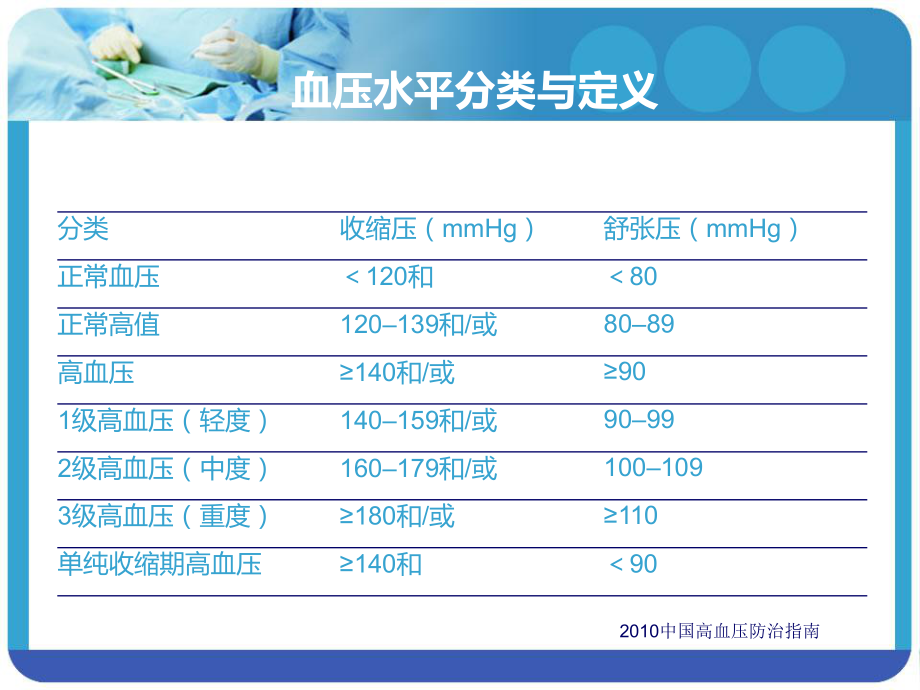 血压水平分类与定义

| 分类 | 收缩压（mmHg） | 舒张压（mmHg） |
|---|---|---|
| 正常血压 | ＜120和 | ＜80 |
| 正常高值 | 120–139和/或 | 80–89 |
| 高血压 | ≥140和/或 | ≥90 |
| 1级高血压（轻度） | 140–159和/或 | 90–99 |
| 2级高血压（中度） | 160–179和/或 | 100–109 |
| 3级高血压（重度） | ≥180和/或 | ≥110 |
| 单纯收缩期高血压 | ≥140和 | ＜90 |

2010中国高血压防治指南